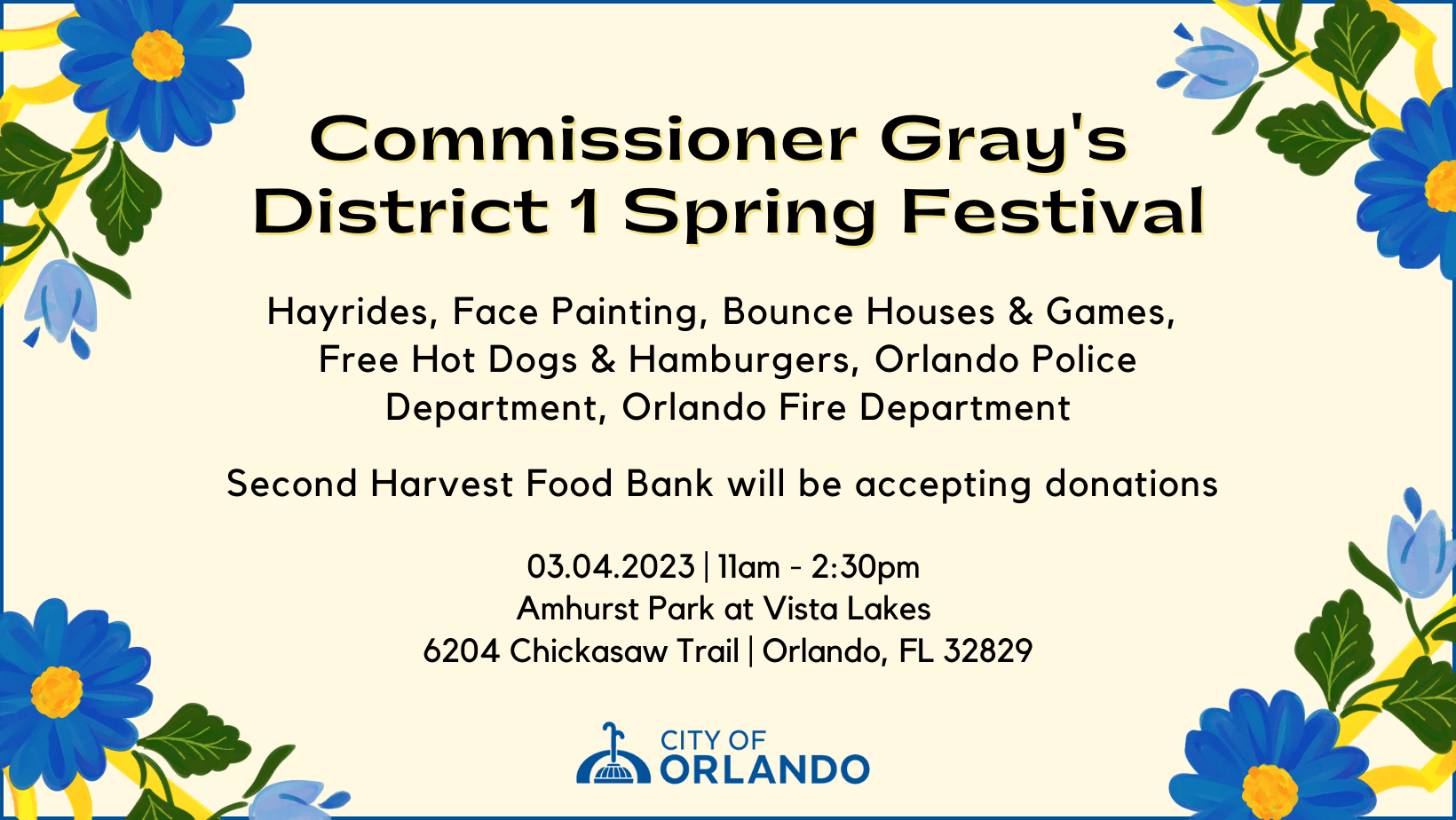 Commissioner Gray's District 1 Spring Festival

Hayrides, Face Painting, Bounce Houses & Games, Free Hot Dogs & Hamburgers, Orlando Police Department, Orlando Fire Department

Second Harvest Food Bank will be accepting donations

03.04.2023 | 11am - 2:30pm
Amhurst Park at Vista Lakes
6204 Chickasaw Trail | Orlando, FL 32829

CITY OF
ORLANDO